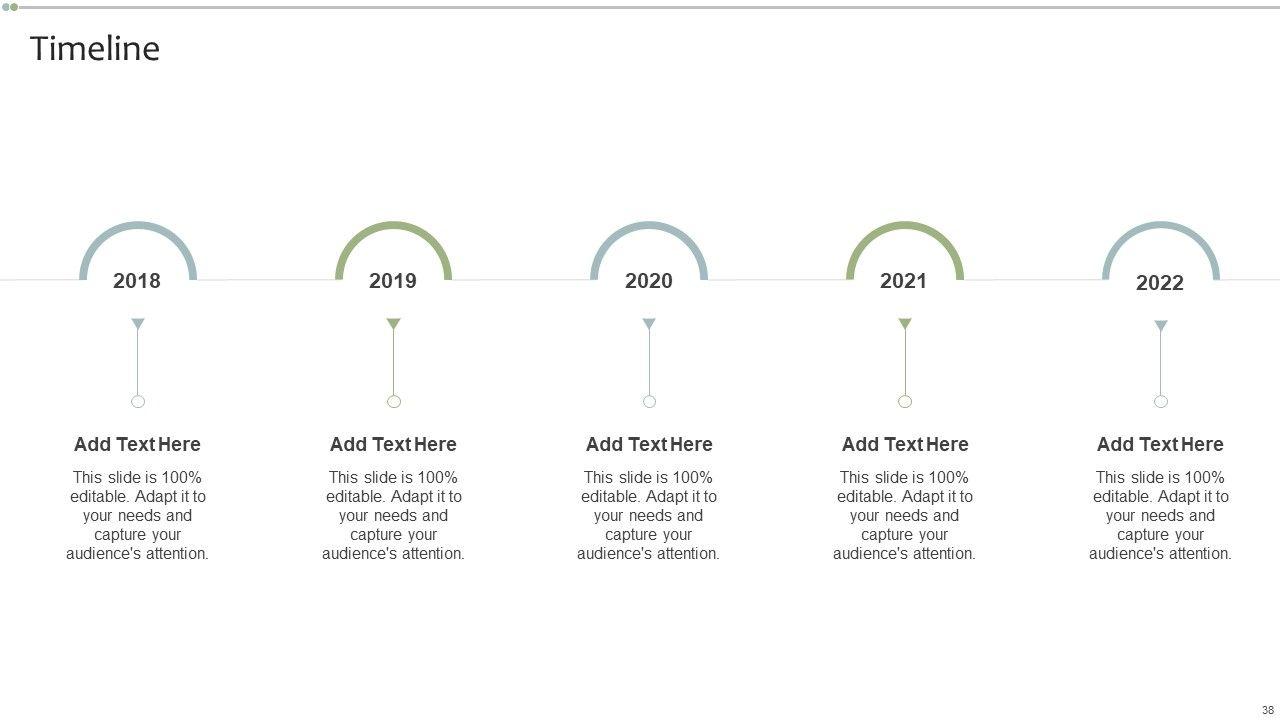 Timeline

2018

Add Text Here

This slide is 100% editable. Adapt it to your needs and capture your audience's attention.

2019

Add Text Here

This slide is 100% editable. Adapt it to your needs and capture your audience's attention.

2020

Add Text Here

This slide is 100% editable. Adapt it to your needs and capture your audience's attention.

2021

Add Text Here

This slide is 100% editable. Adapt it to your needs and capture your audience's attention.

2022

Add Text Here

This slide is 100% editable. Adapt it to your needs and capture your audience's attention.

38